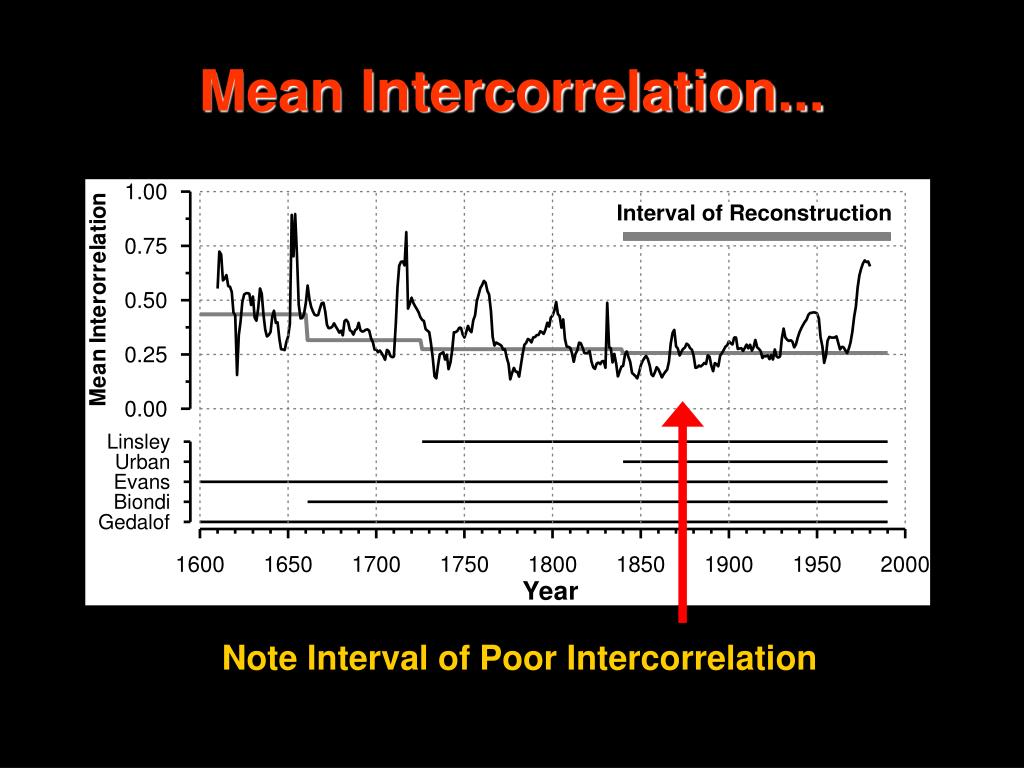 Mean Intercorrelation...

Mean Interorrelation

1.00
0.75
0.50
0.25
0.00

Interval of Reconstruction

Linsley
Urban
Evans
Biondi
Gedalof

1600 1650 1700 1750 1800 1850 1900 1950 2000

Year

Note Interval of Poor Intercorrelation